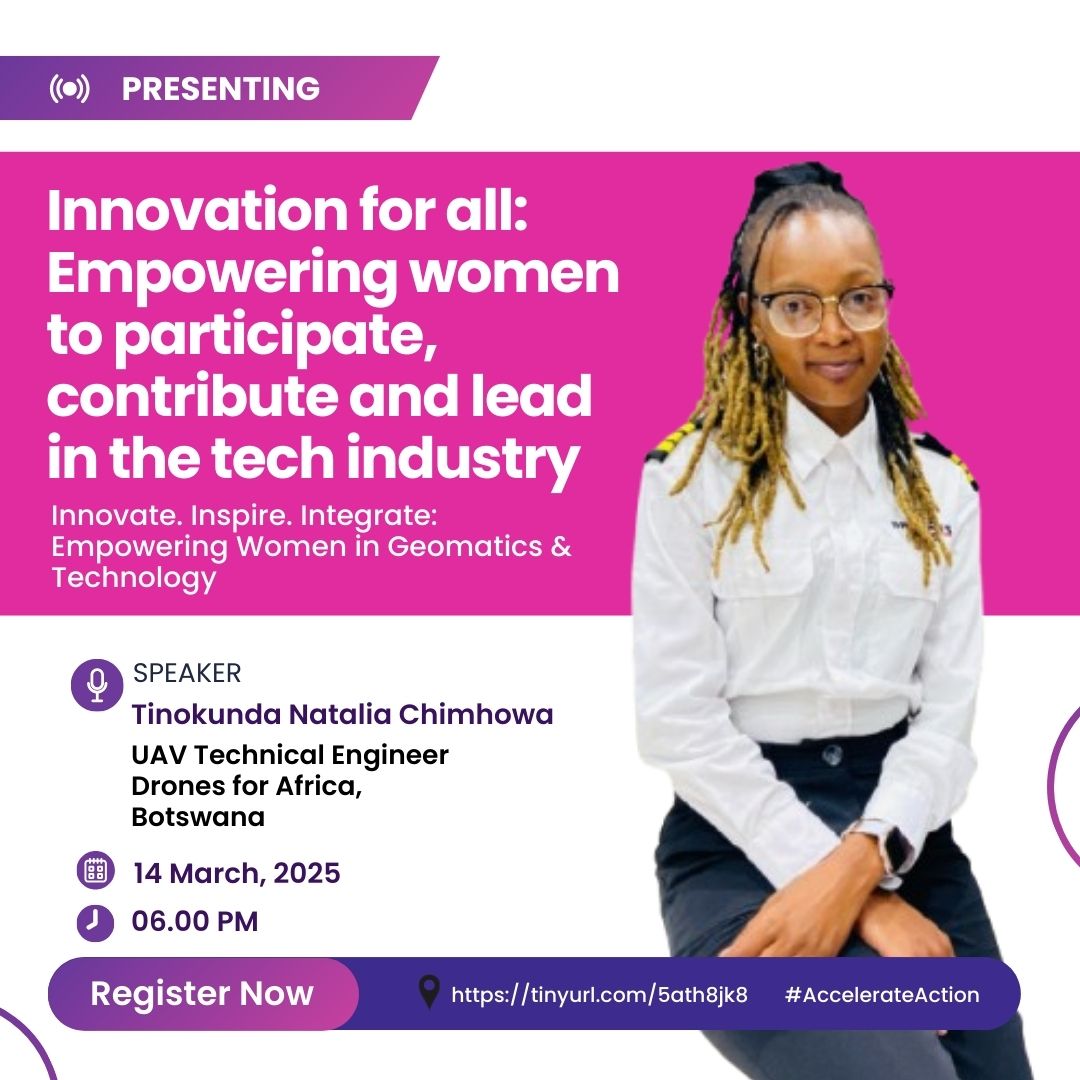 PRESENTING

Innovation for all: Empowering women to participate, contribute and lead in the tech industry

Innovate. Inspire. Integrate: Empowering Women in Geomatics & Technology

SPEAKER
Tinokunda Natalia Chimhowa
UAV Technical Engineer
Drones for Africa,
Botswana

14 March, 2025

06.00 PM

Register Now

https://tinyurl.com/5ath8jk8

#AccelerateAction